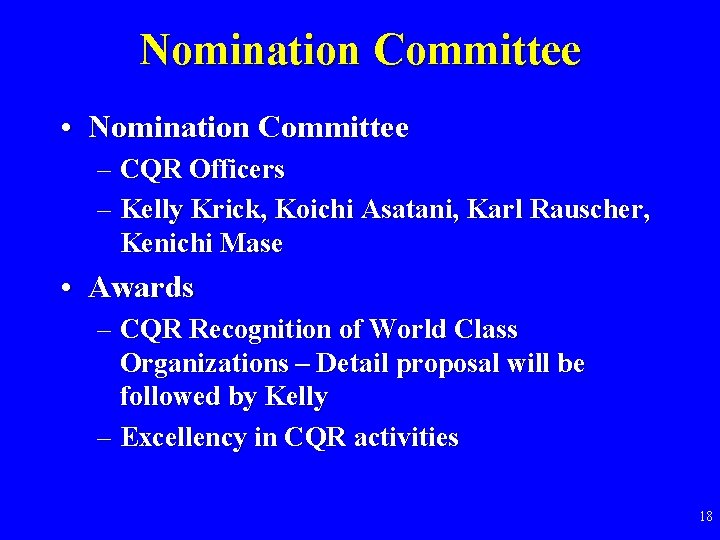 Nomination Committee

• Nomination Committee
– CQR Officers
– Kelly Krick, Koichi Asatani, Karl Rauscher, Kenichi Mase

• Awards
– CQR Recognition of World Class Organizations – Detail proposal will be followed by Kelly
– Excellency in CQR activities

18